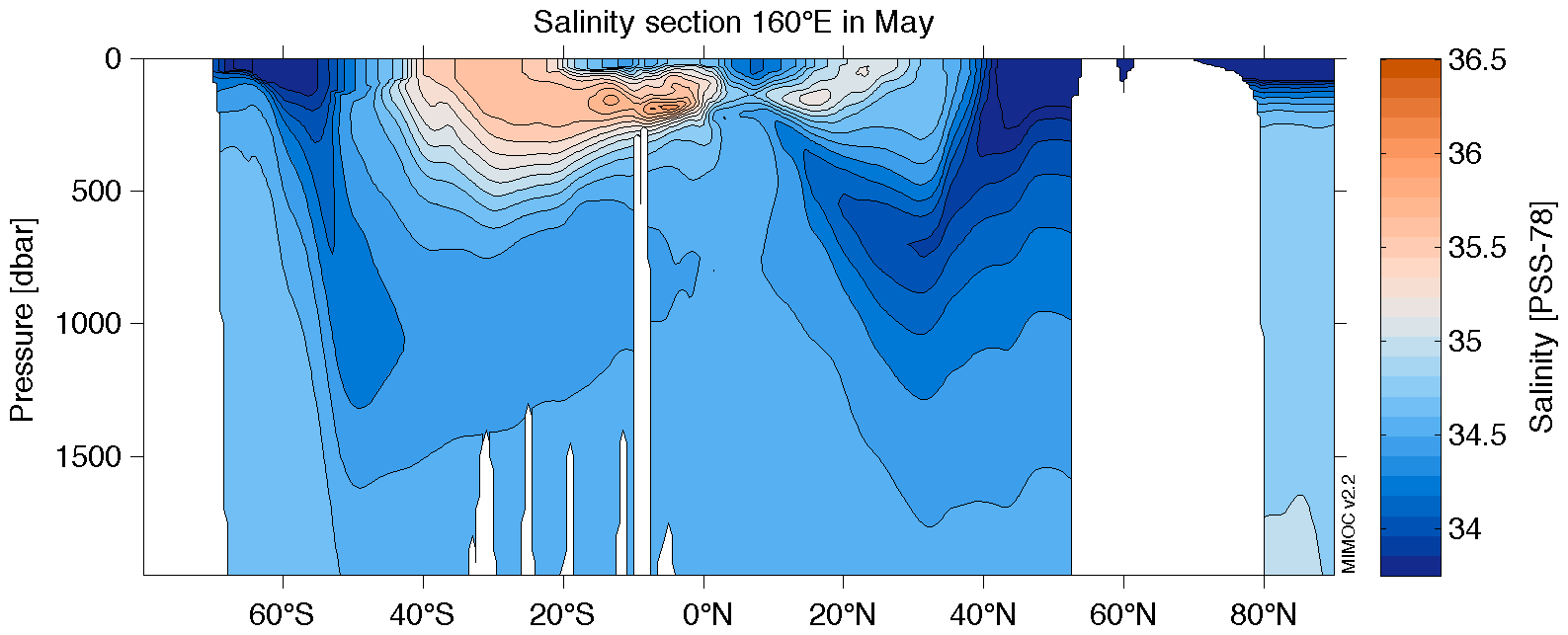 Salinity section 160°E in May

Pressure [dbar]

0
500
1000
1500

60°S 40°S 20°S 0°N 20°N 40°N 60°N 80°N

MIMOC v2.2

36.5
36
35.5
35
34.5
34

Salinity [PSS-78]